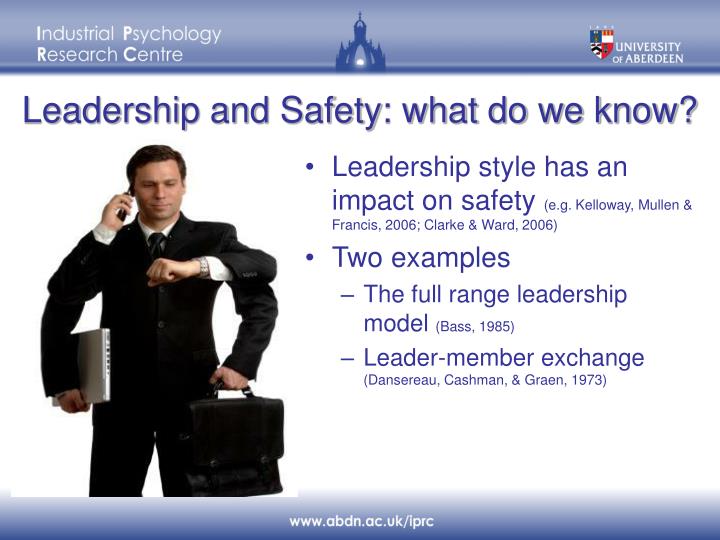 Industrial Psychology
Research Centre

UNIVERSITY
OF ABERDEEN

Leadership and Safety: what do we know?

• Leadership style has an impact on safety (e.g. Kelloway, Mullen & Francis, 2006; Clarke & Ward, 2006)
• Two examples
– The full range leadership model (Bass, 1985)
– Leader-member exchange (Dansereau, Cashman, & Graen, 1973)

www.abdn.ac.uk/iprc